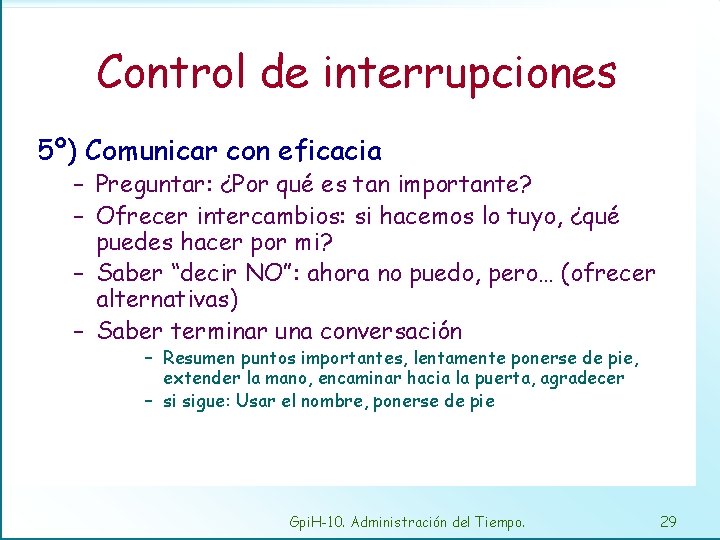 Control de interrupciones

5º) Comunicar con eficacia

– Preguntar: ¿Por qué es tan importante?
– Ofrecer intercambios: si hacemos lo tuyo, ¿qué puedes hacer por mi?
– Saber “decir NO”: ahora no puedo, pero… (ofrecer alternativas)
– Saber terminar una conversación
  – Resumen puntos importantes, lentamente ponerse de pie, extender la mano, encaminar hacia la puerta, agradecer
  – si sigue: Usar el nombre, ponerse de pie

GpiH-10. Administración del Tiempo.

29